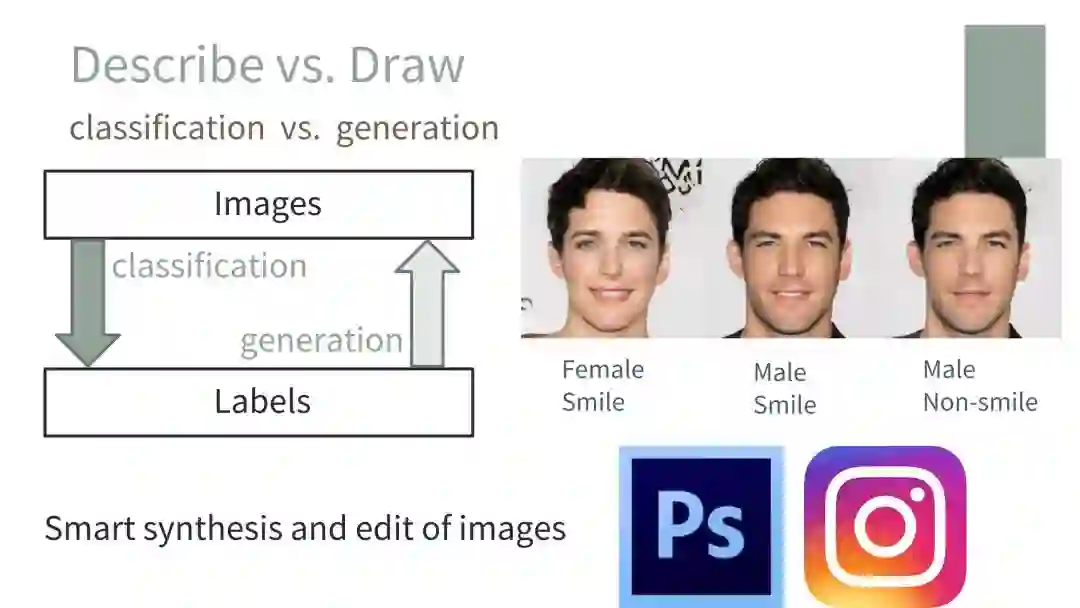 Describe vs. Draw

classification vs. generation

Images

classification

generation

Labels

Female
Smile

Male
Smile

Male
Non-smile

Smart synthesis and edit of images

Ps